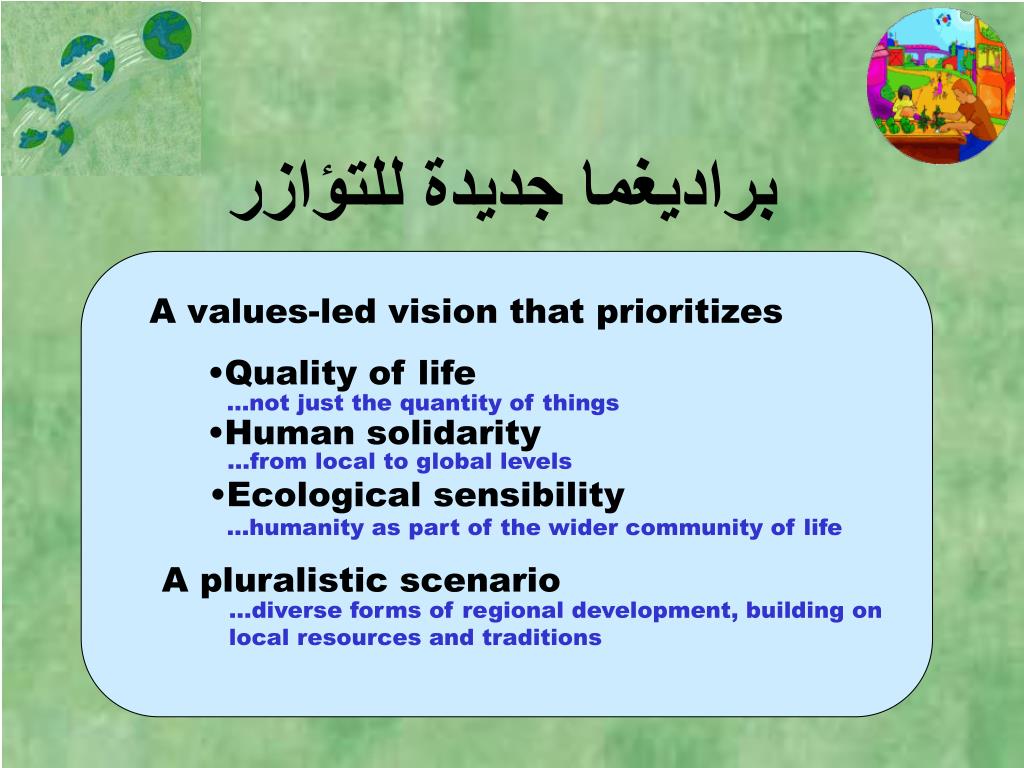 براديغما جديدة للتؤازر

A values-led vision that prioritizes

•Quality of life
…not just the quantity of things
•Human solidarity
…from local to global levels
•Ecological sensibility
…humanity as part of the wider community of life

A pluralistic scenario
…diverse forms of regional development, building on local resources and traditions